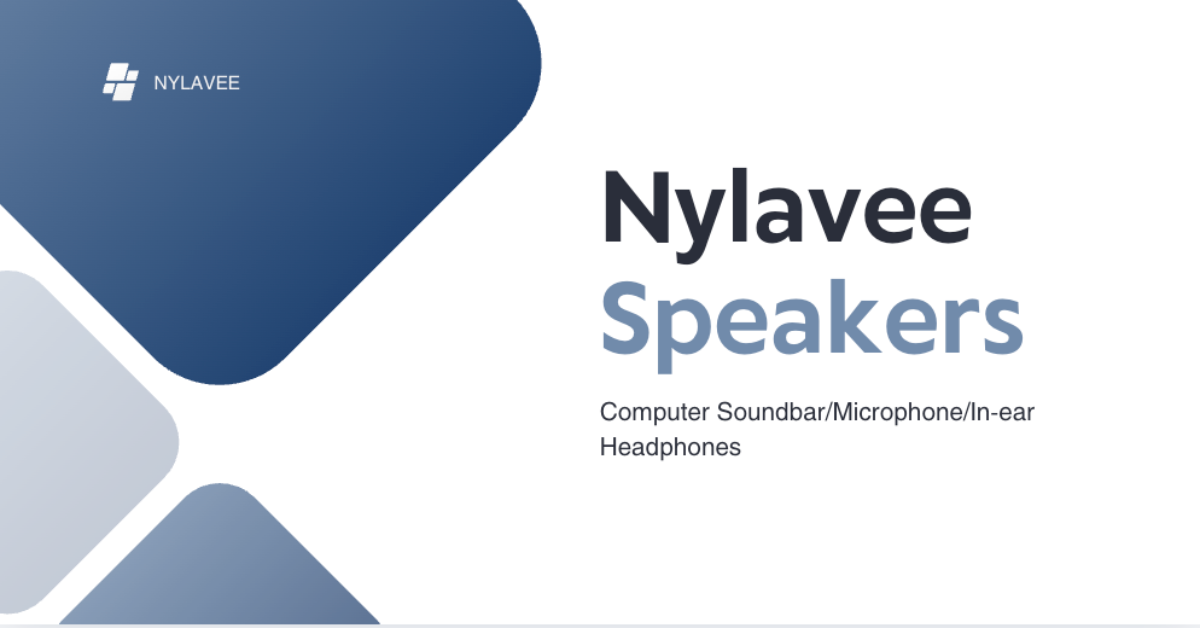 NYLAVEE

Nylavee
Speakers

Computer Soundbar/Microphone/In-ear Headphones